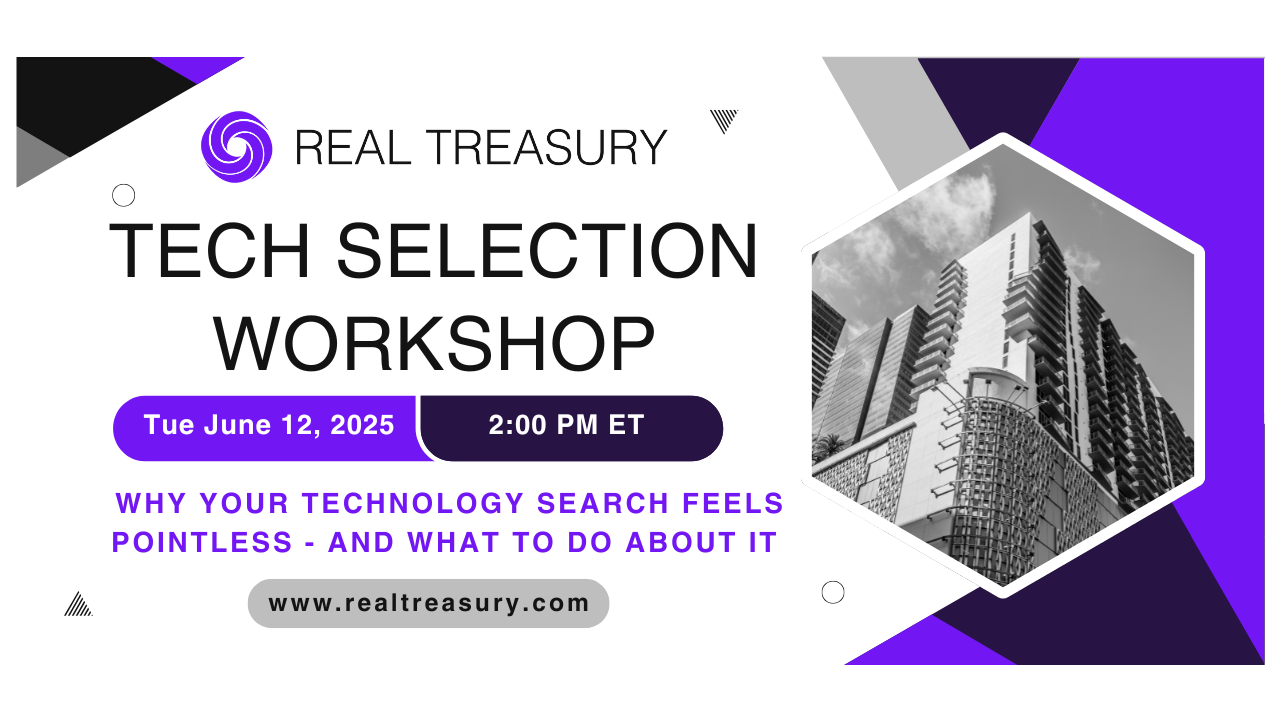 REAL TREASURY

TECH SELECTION WORKSHOP

Tue June 12, 2025

2:00 PM ET

WHY YOUR TECHNOLOGY SEARCH FEELS POINTLESS - AND WHAT TO DO ABOUT IT

www.realtreasury.com